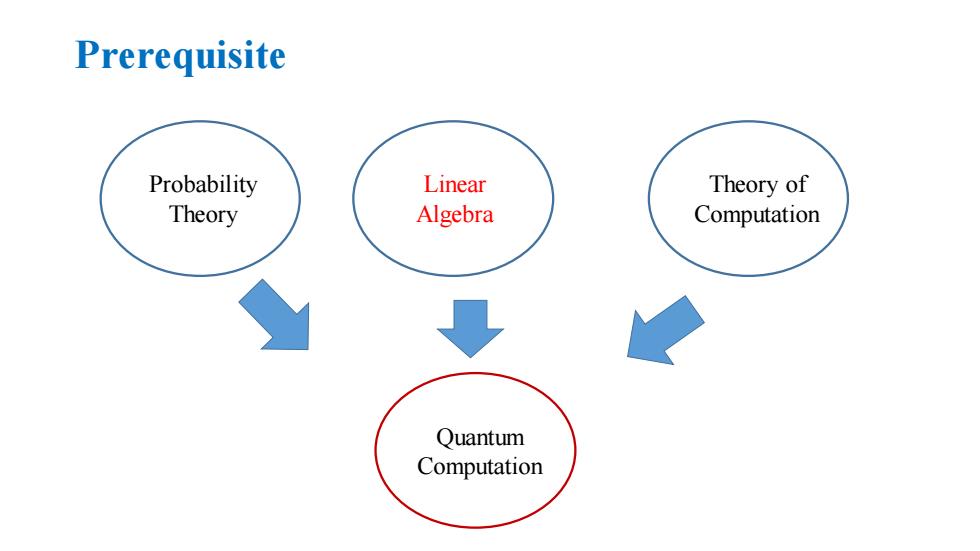 Prerequisite

Probability Theory

Linear Algebra

Theory of Computation

Quantum Computation